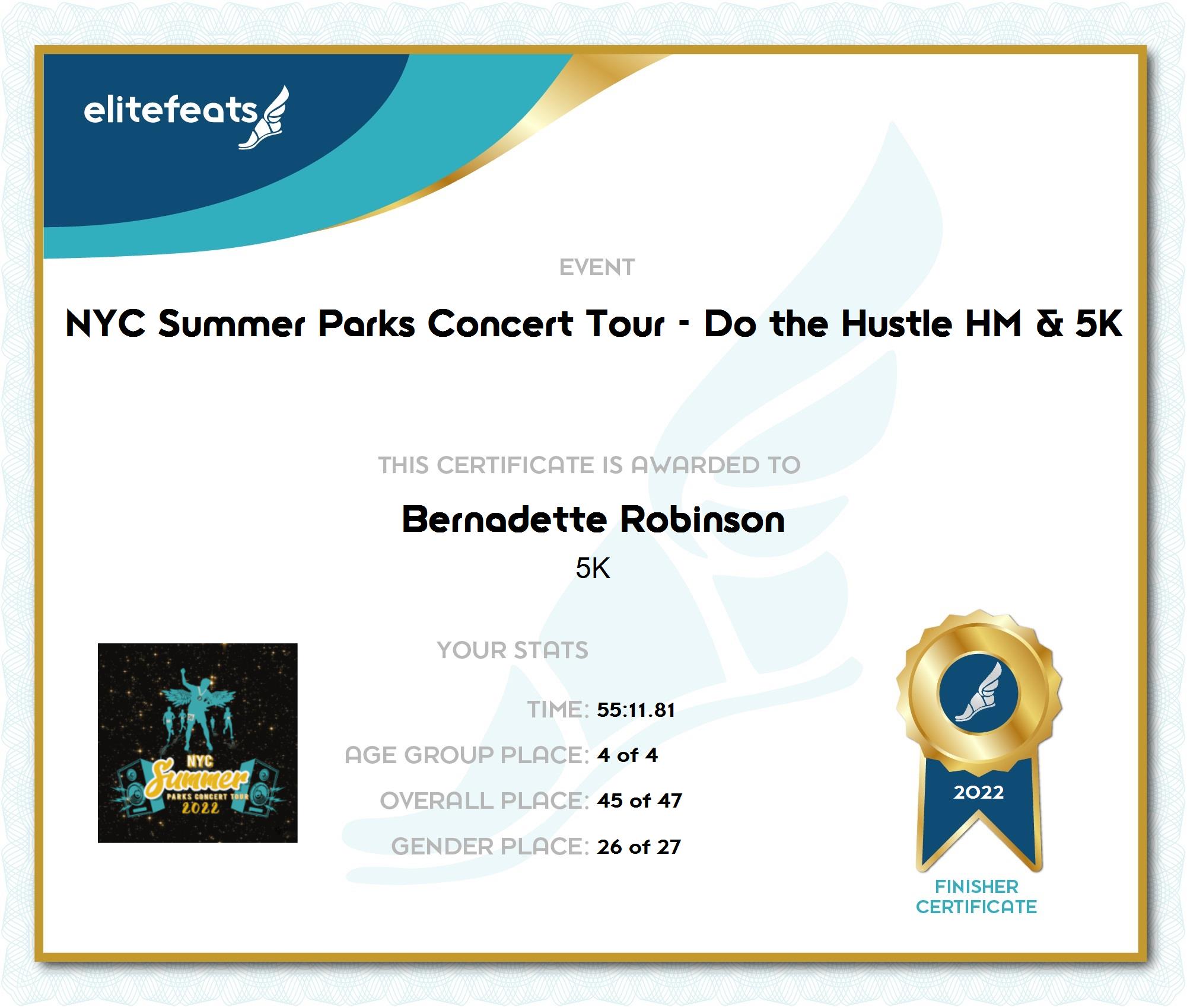 elitefeats

EVENT

NYC Summer Parks Concert Tour - Do the Hustle HM & 5K

THIS CERTIFICATE IS AWARDED TO

Bernadette Robinson

5K

NYC Summer PARKS CONCERT TOUR 2022

YOUR STATS

TIME: 55:11.81

AGE GROUP PLACE: 4 of 4

OVERALL PLACE: 45 of 47

GENDER PLACE: 26 of 27

2022

FINISHER CERTIFICATE